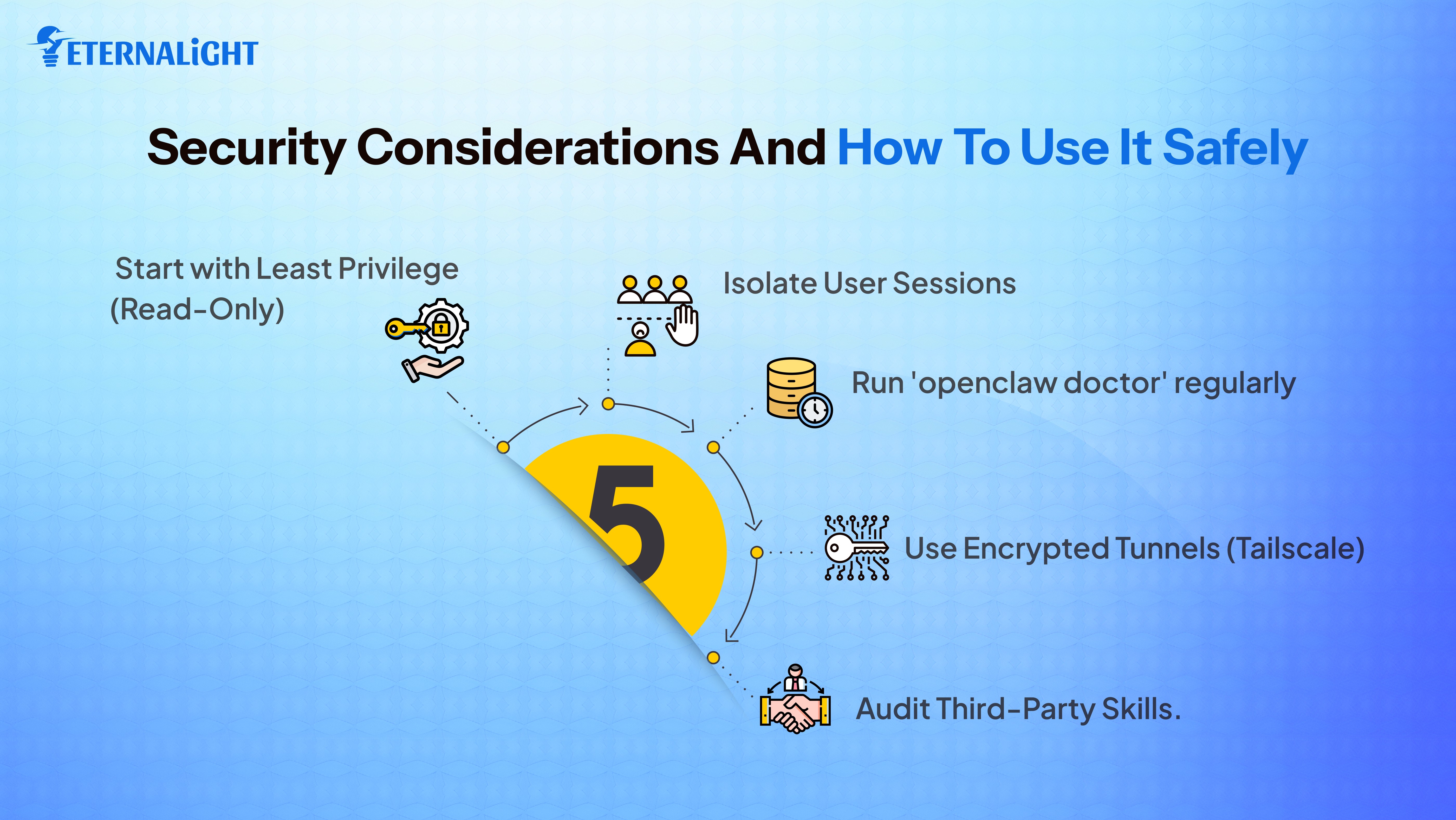 ETERNALiGHT

Security Considerations And How To Use It Safely

Start with Least Privilege (Read-Only)

Isolate User Sessions

Run 'openclaw doctor' regularly

5

Use Encrypted Tunnels (Tailscale)

Audit Third-Party Skills.